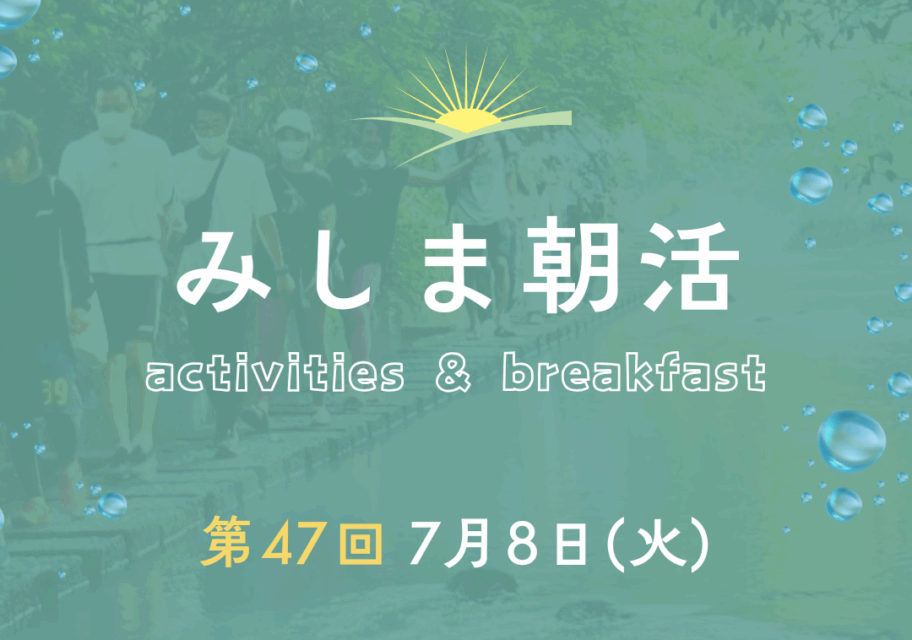 みしま朝活

activities & breakfast

第47回 7月8日(火)